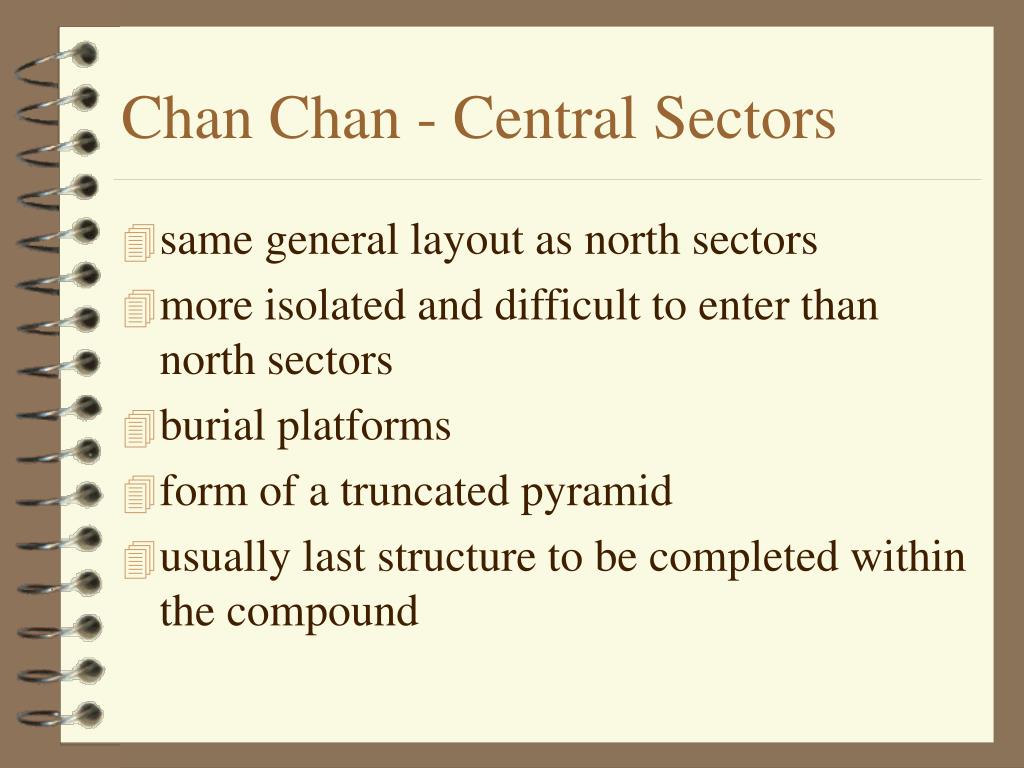 Chan Chan - Central Sectors

same general layout as north sectors

more isolated and difficult to enter than north sectors

burial platforms

form of a truncated pyramid

usually last structure to be completed within the compound